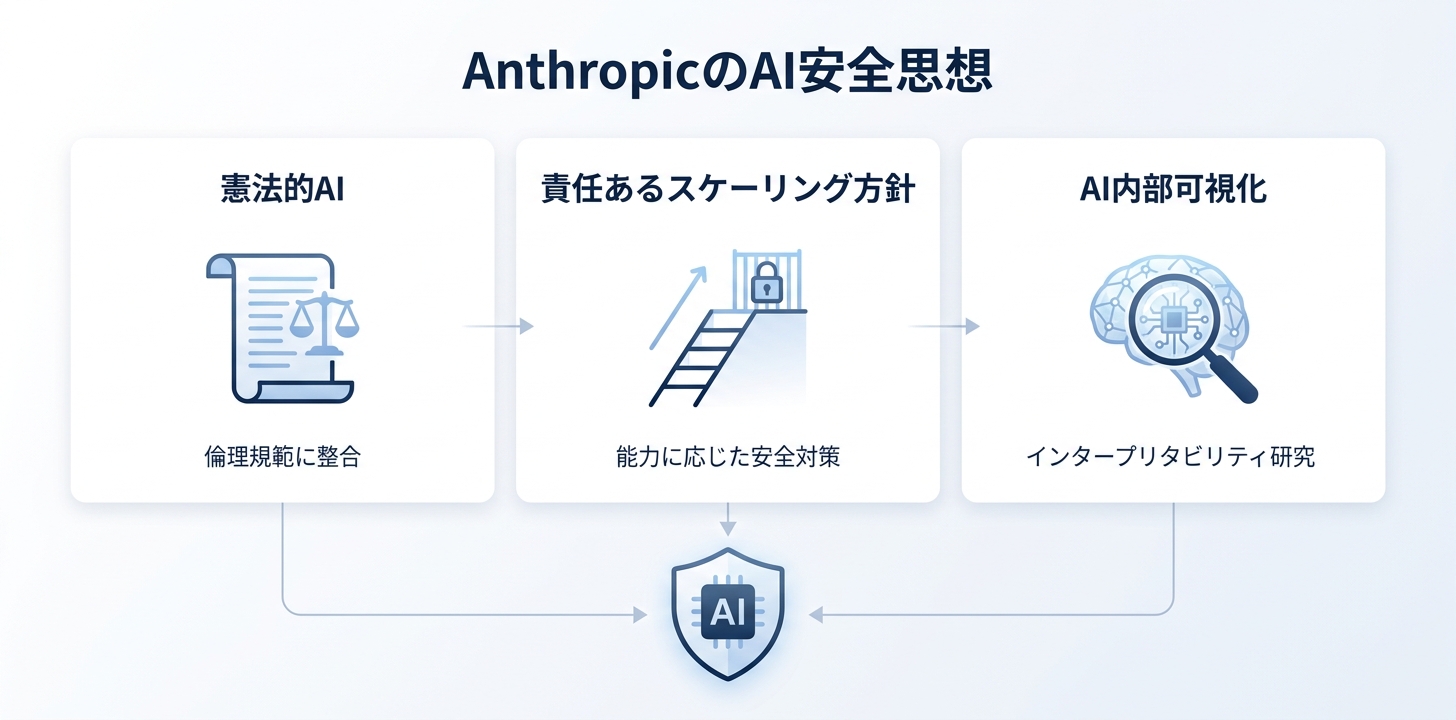 AnthropicのAI安全思想

憲法的AI

倫理規範に整合

責任あるスケーリング方針

能力に応じた安全対策

AI内部可視化

インタープリタビリティ研究

AI